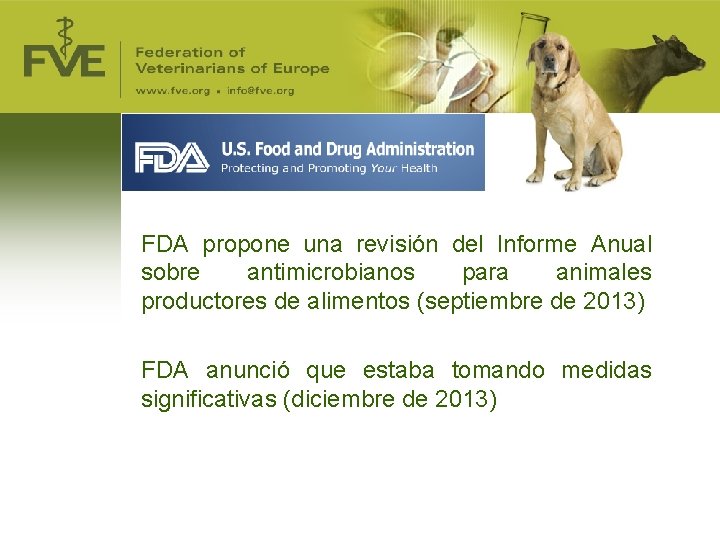 FVE
Federation of Veterinarians of Europe
www.fve.org • info@fve.org

FDA U.S. Food and Drug Administration
Protecting and Promoting Your Health

FDA propone una revisión del Informe Anual sobre antimicrobianos para animales productores de alimentos (septiembre de 2013)

FDA anunció que estaba tomando medidas significativas (diciembre de 2013)